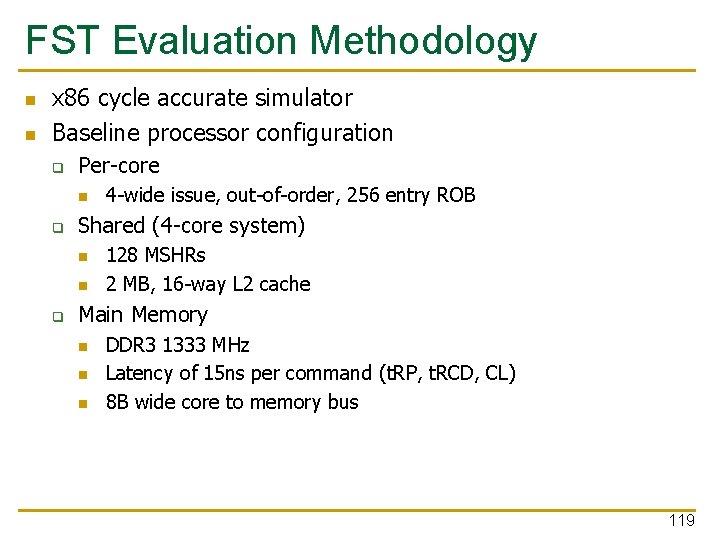 FST Evaluation Methodology

- x86 cycle accurate simulator
- Baseline processor configuration
  - Per-core
    - 4-wide issue, out-of-order, 256 entry ROB
  - Shared (4-core system)
    - 128 MSHRs
    - 2 MB, 16-way L2 cache
  - Main Memory
    - DDR3 1333 MHz
    - Latency of 15ns per command (tRP, tRCD, CL)
    - 8B wide core to memory bus

119